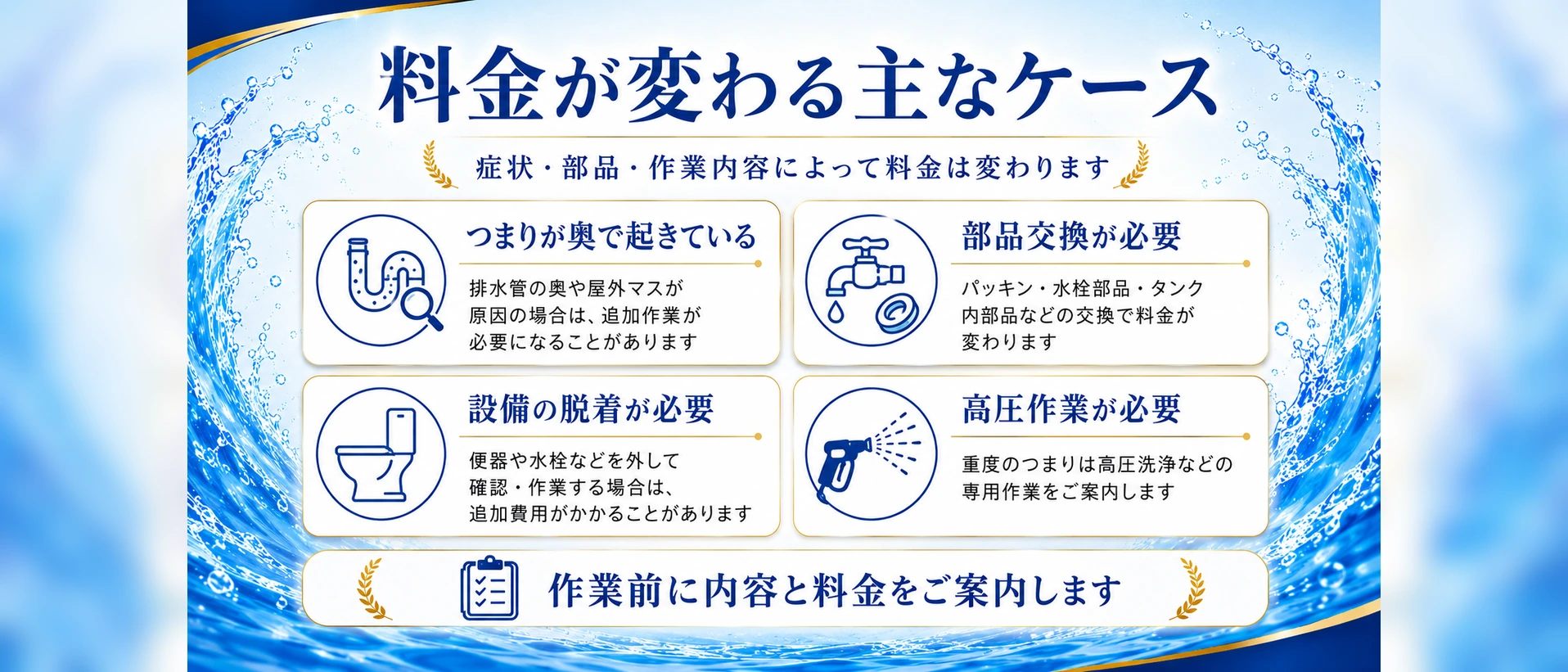 料金が変わる主なケース

症状・部品・作業内容によって料金は変わります

つまりが奥で起きている

排水管の奥や屋外マスが原因の場合は、追加作業が必要になることがあります

部品交換が必要

パッキン・水栓部品・タンク内部品などの交換で料金が変わります

設備の脱着が必要

便器や水栓などを外して確認・作業する場合は、追加費用がかかることがあります

高圧作業が必要

重度のつまりは高圧洗浄などの専用作業をご案内します

作業前に内容と料金をご案内します